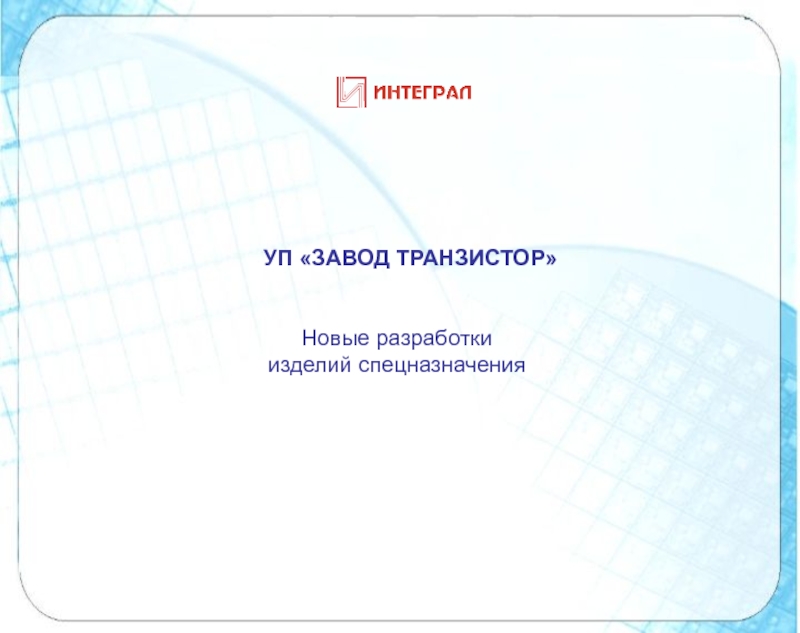 ИНТЕГРАЛ

УП «ЗАВОД ТРАНЗИСТОР»

Новые разработки изделий спецназначения